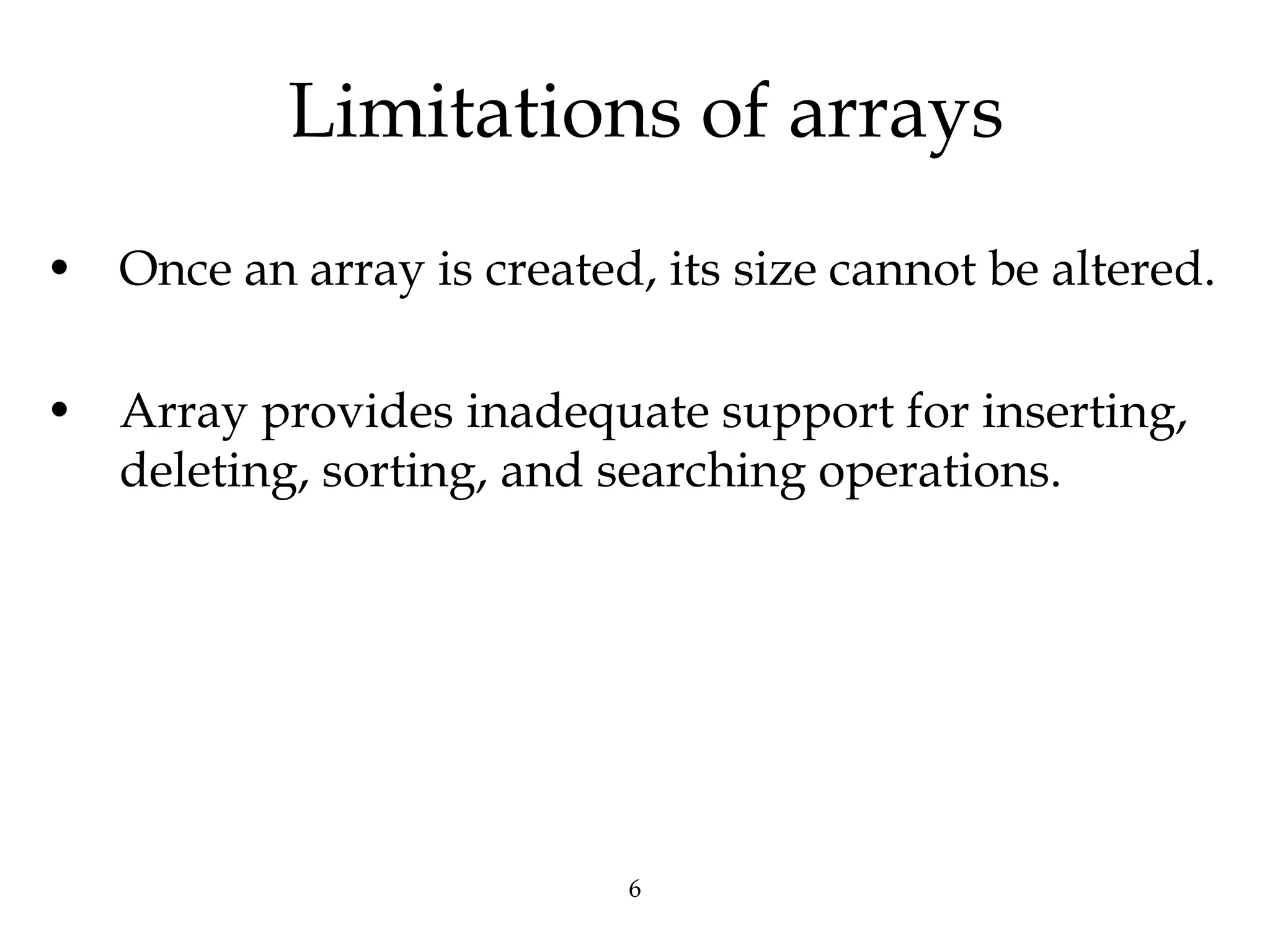 Limitations of arrays

• Once an array is created, its size cannot be altered.

• Array provides inadequate support for inserting, deleting, sorting, and searching operations.

6